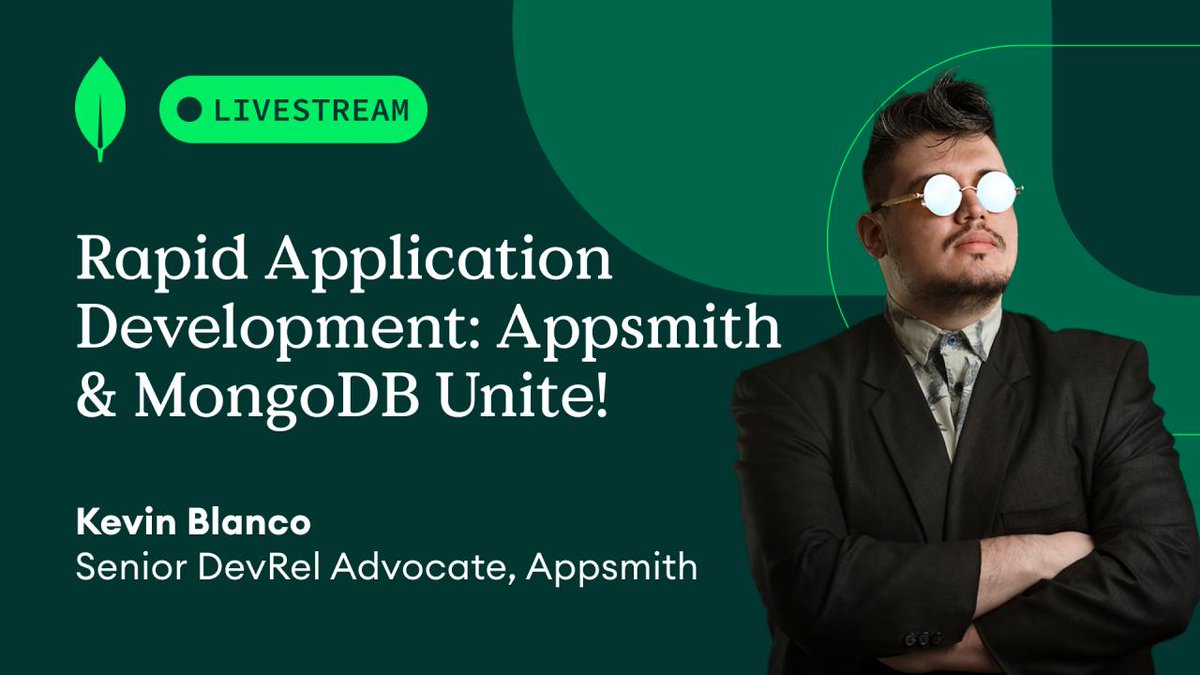 LIVESTREAM

Rapid Application Development: Appsmith & MongoDB Unite!

Kevin Blanco
Senior DevRel Advocate, Appsmith